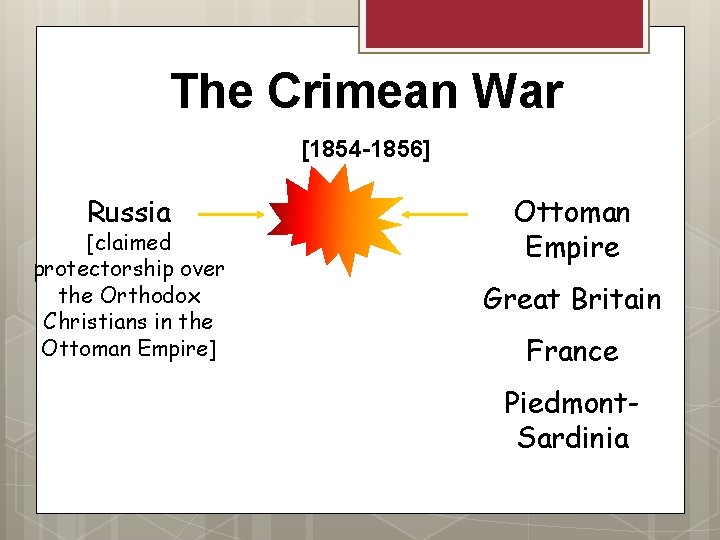 The Crimean War

[1854-1856]

Russia
[claimed protectorship over the Orthodox Christians in the Ottoman Empire]

Ottoman Empire

Great Britain

France

Piedmont-Sardinia